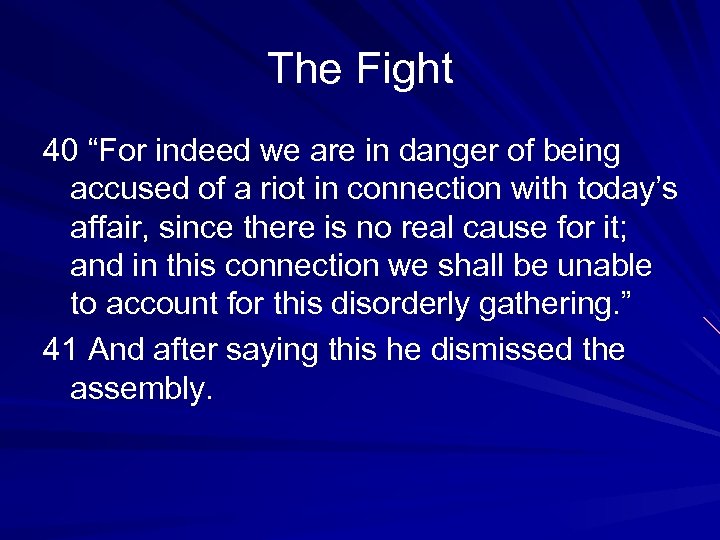 The Fight

40 “For indeed we are in danger of being accused of a riot in connection with today’s affair, since there is no real cause for it; and in this connection we shall be unable to account for this disorderly gathering.”

41 And after saying this he dismissed the assembly.